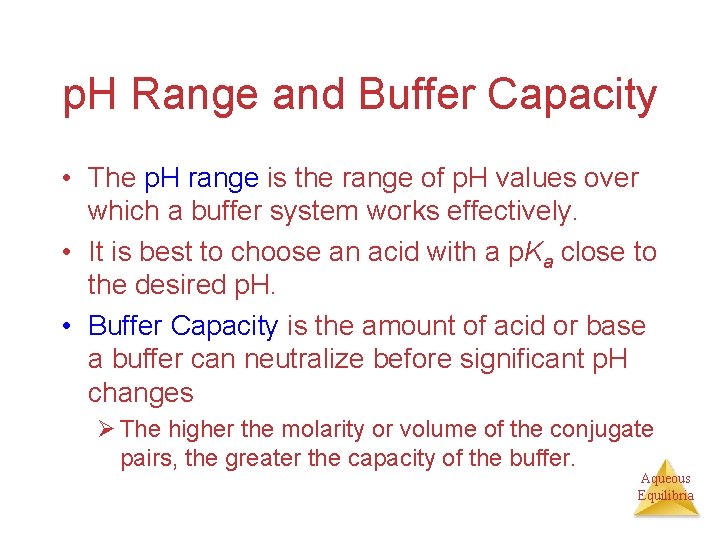 pH Range and Buffer Capacity

• The pH range is the range of pH values over which a buffer system works effectively.

• It is best to choose an acid with a p$K_a$ close to the desired pH.

• Buffer Capacity is the amount of acid or base a buffer can neutralize before significant pH changes

➢ The higher the molarity or volume of the conjugate pairs, the greater the capacity of the buffer.

Aqueous Equilibria